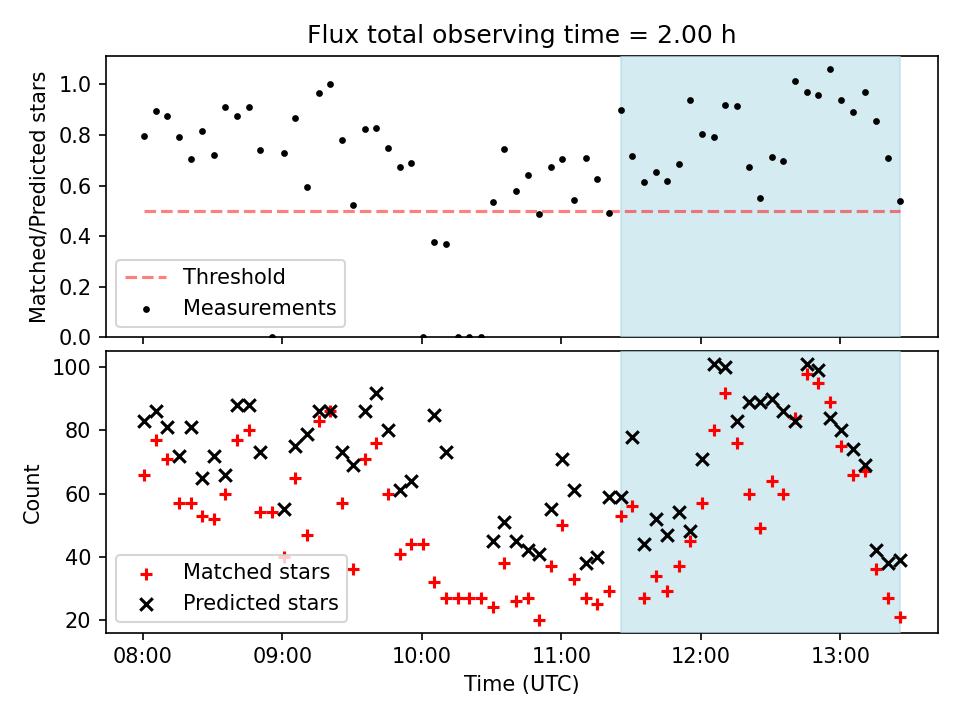 Flux total observing time = 2.00 h

Matched/Predicted stars

1.0
0.8
0.6
0.4
0.2
0.0

Threshold
Measurements

Count

100
80
60
40
20

Matched stars
Predicted stars

08:00
09:00
10:00
11:00
12:00
13:00

Time (UTC)